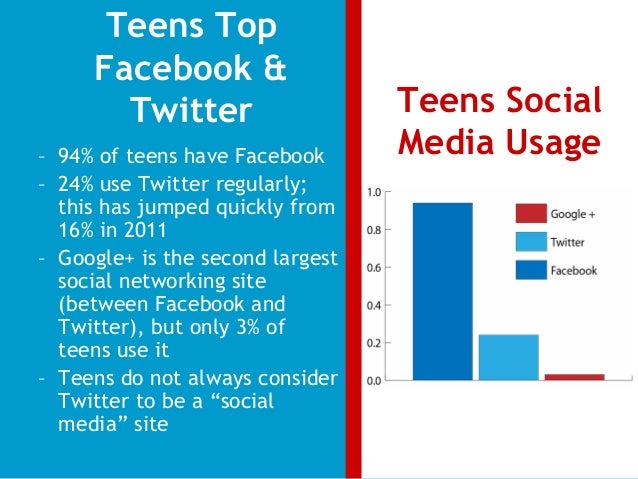 Teens Top Facebook & Twitter

- 94% of teens have Facebook
- 24% use Twitter regularly; this has jumped quickly from 16% in 2011
- Google+ is the second largest social networking site (between Facebook and Twitter), but only 3% of teens use it
- Teens do not always consider Twitter to be a “social media” site

Teens Social Media Usage

1.0
0.8
0.6
0.4
0.2
0.0

Google +
Twitter
Facebook